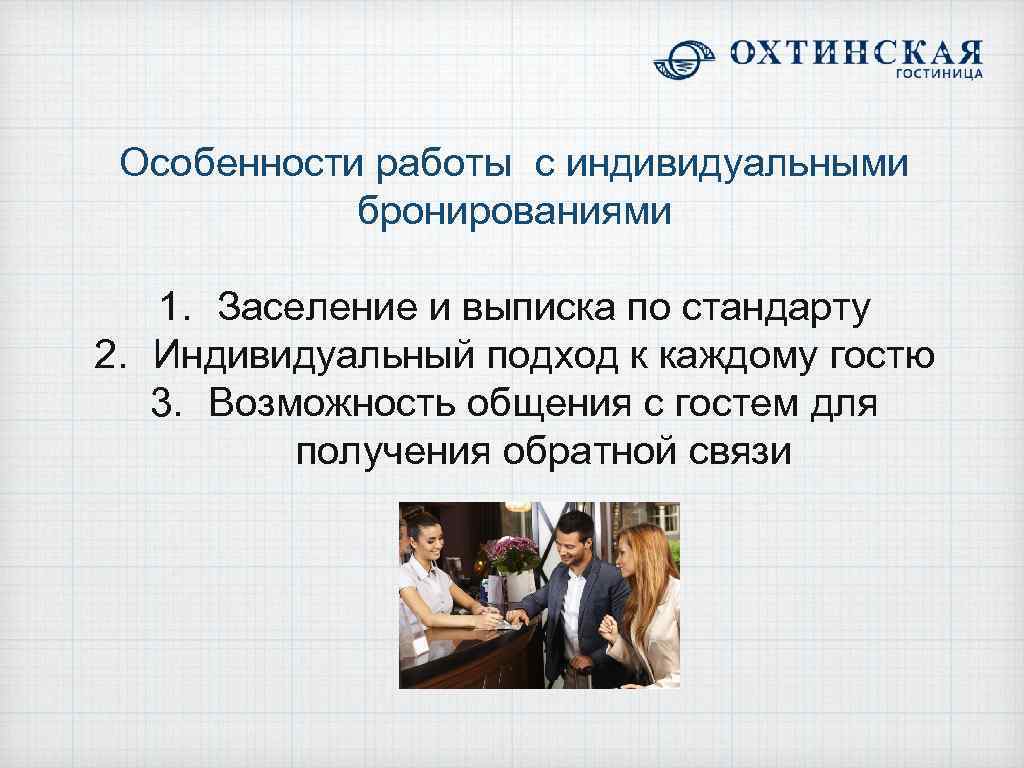 ОХТИНСКАЯ
ГОСТИНИЦА

Особенности работы с индивидуальными бронированиями

1. Заселение и выписка по стандарту
2. Индивидуальный подход к каждому гостю
3. Возможность общения с гостем для получения обратной связи